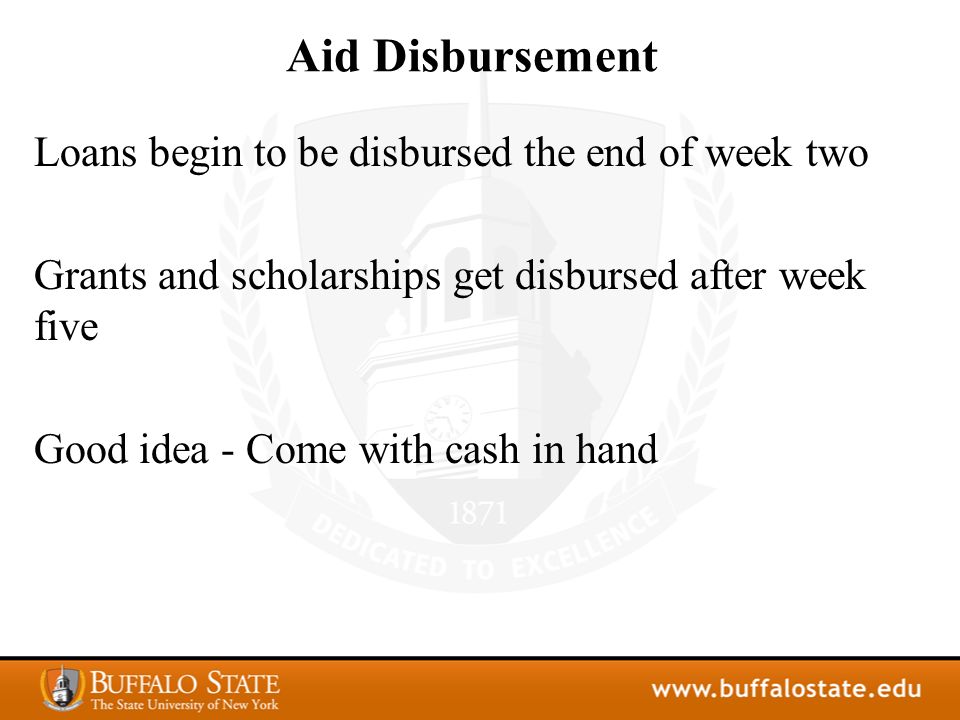 Aid Disbursement

Loans begin to be disbursed the end of week two

Grants and scholarships get disbursed after week five

Good idea - Come with cash in hand

1871
DEDICATED TO EXCELLENCE

BUFFALO STATE
The State University of New York

www.buffalostate.edu